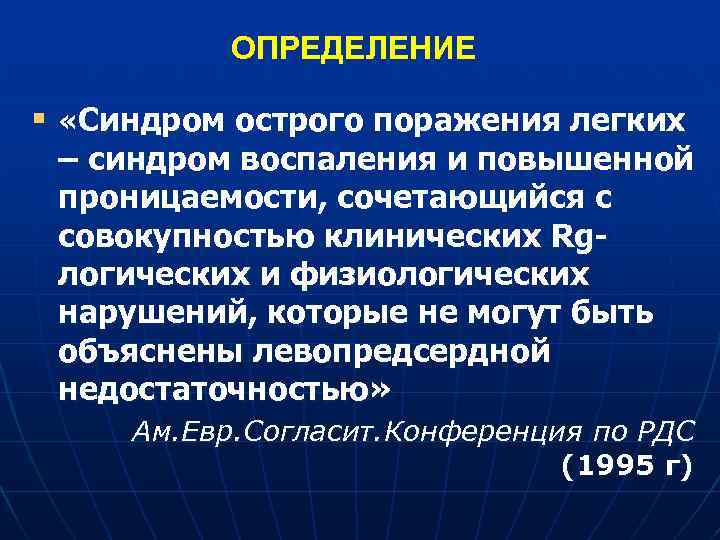 ОПРЕДЕЛЕНИЕ

«Синдром острого поражения легких – синдром воспаления и повышенной проницаемости, сочетающийся с совокупностью клинических Rg-логических и физиологических нарушений, которые не могут быть объяснены левопредсердной недостаточностью»

Ам.Евр.Согласит.Конференция по РДС (1995 г)